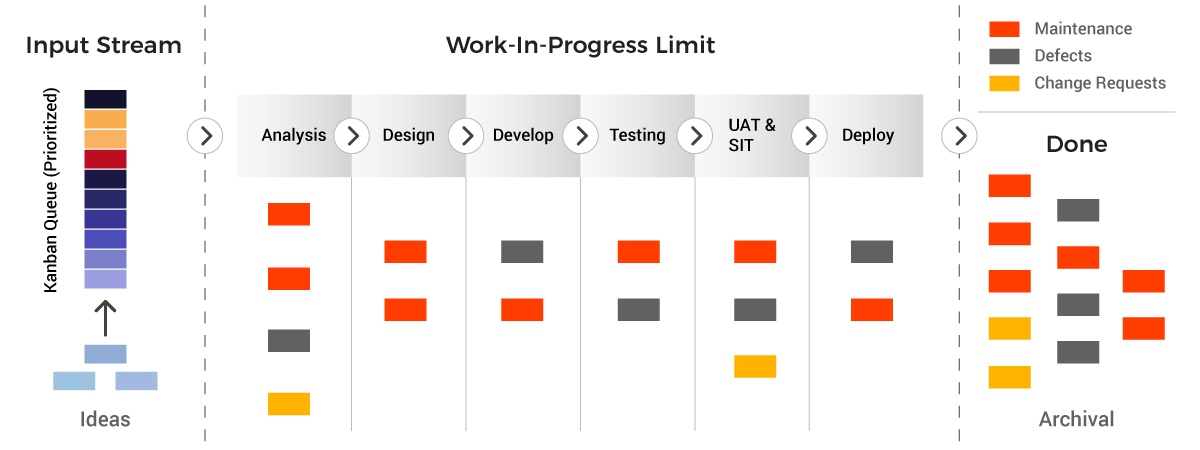 Input Stream

Kanban Queue (Prioritized)

Ideas

Work-In-Progress Limit

Analysis

Design

Develop

Testing

UAT & SIT

Deploy

Maintenance
Defects
Change Requests

Done

Archival